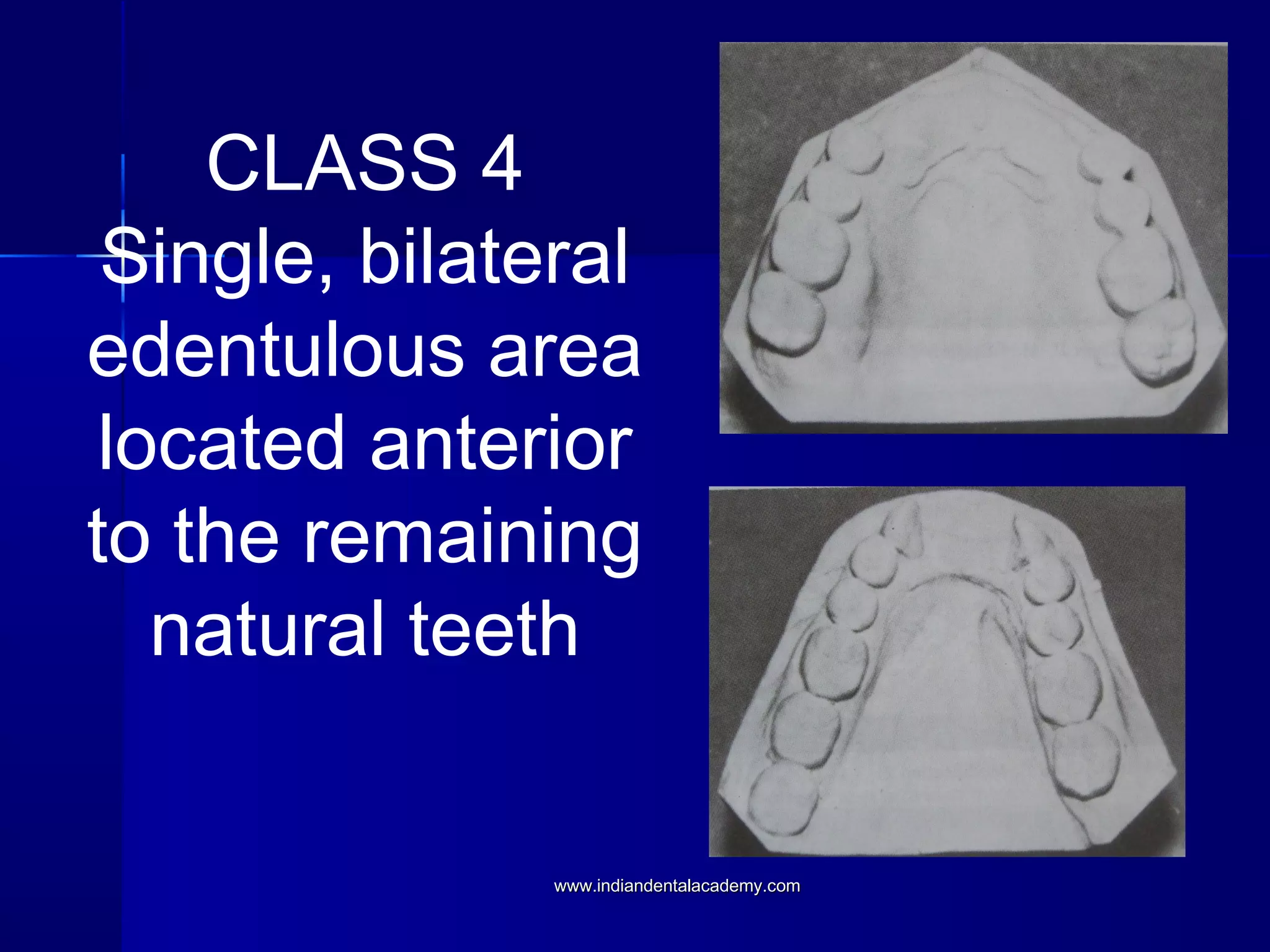 CLASS 4
Single, bilateral edentulous area located anterior to the remaining natural teeth

www.indiandentalacademy.com